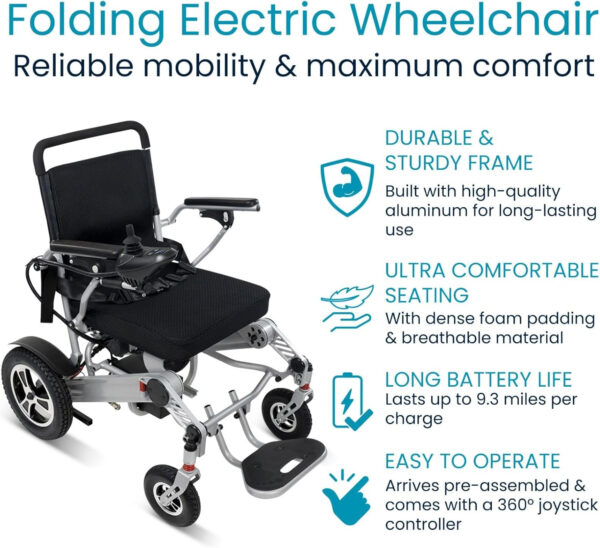 Folding Electric Wheelchair
Reliable mobility & maximum comfort

DURABLE & STURDY FRAME
Built with high-quality aluminum for long-lasting use

ULTRA COMFORTABLE SEATING
With dense foam padding & breathable material

LONG BATTERY LIFE
Lasts up to 9.3 miles per charge

EASY TO OPERATE
Arrives pre-assembled & comes with a 360º joystick controller